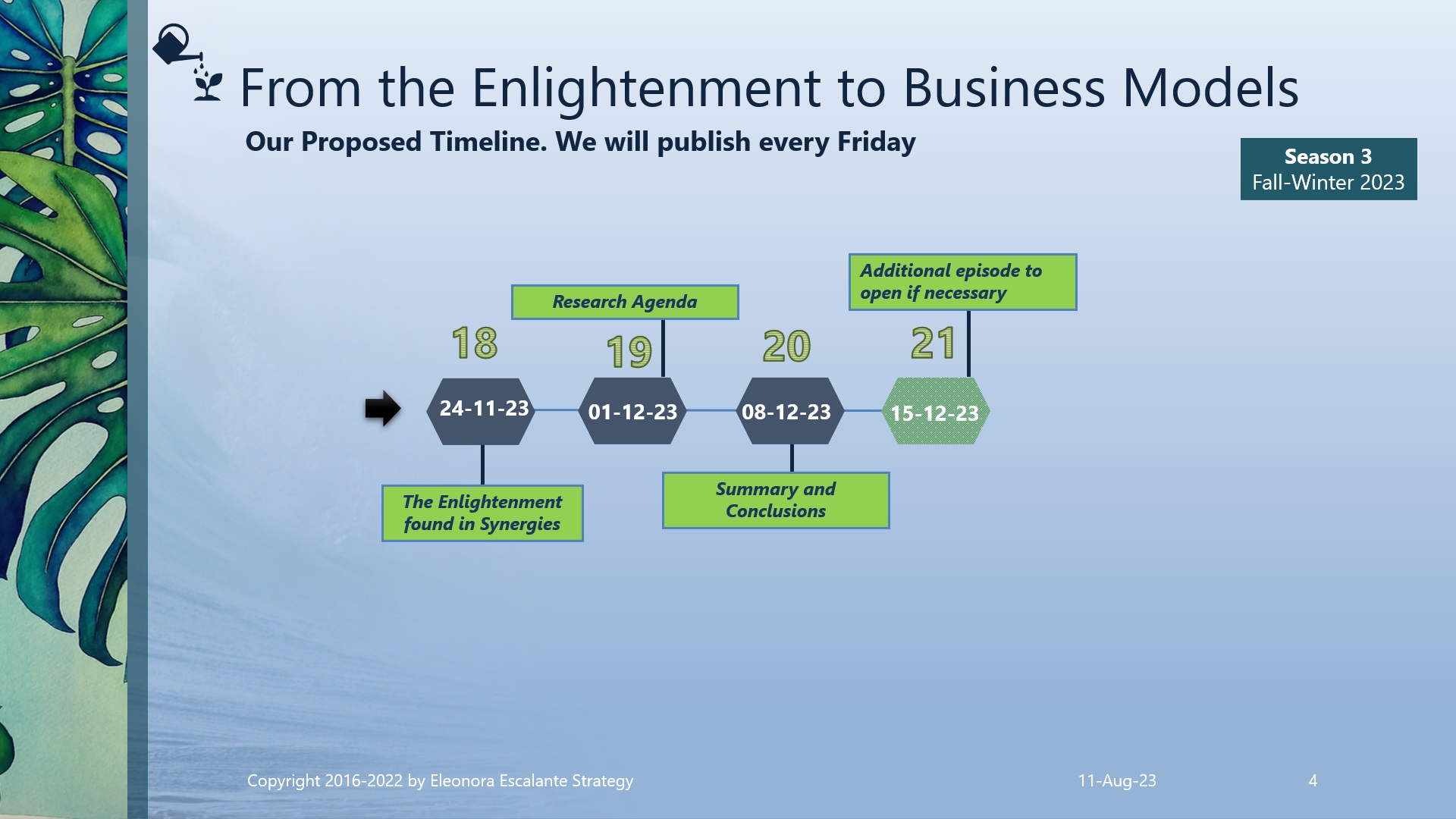 From the Enlightenment to Business Models

Our Proposed Timeline. We will publish every Friday

Season 3
Fall-Winter 2023

Research Agenda

Additional episode to open if necessary

18

19

20

21

24-11-23

01-12-23

08-12-23

15-12-23

The Enlightenment found in Synergies

Summary and Conclusions

Copyright 2016-2022 by Eleonora Escalante Strategy

11-Aug-23

4